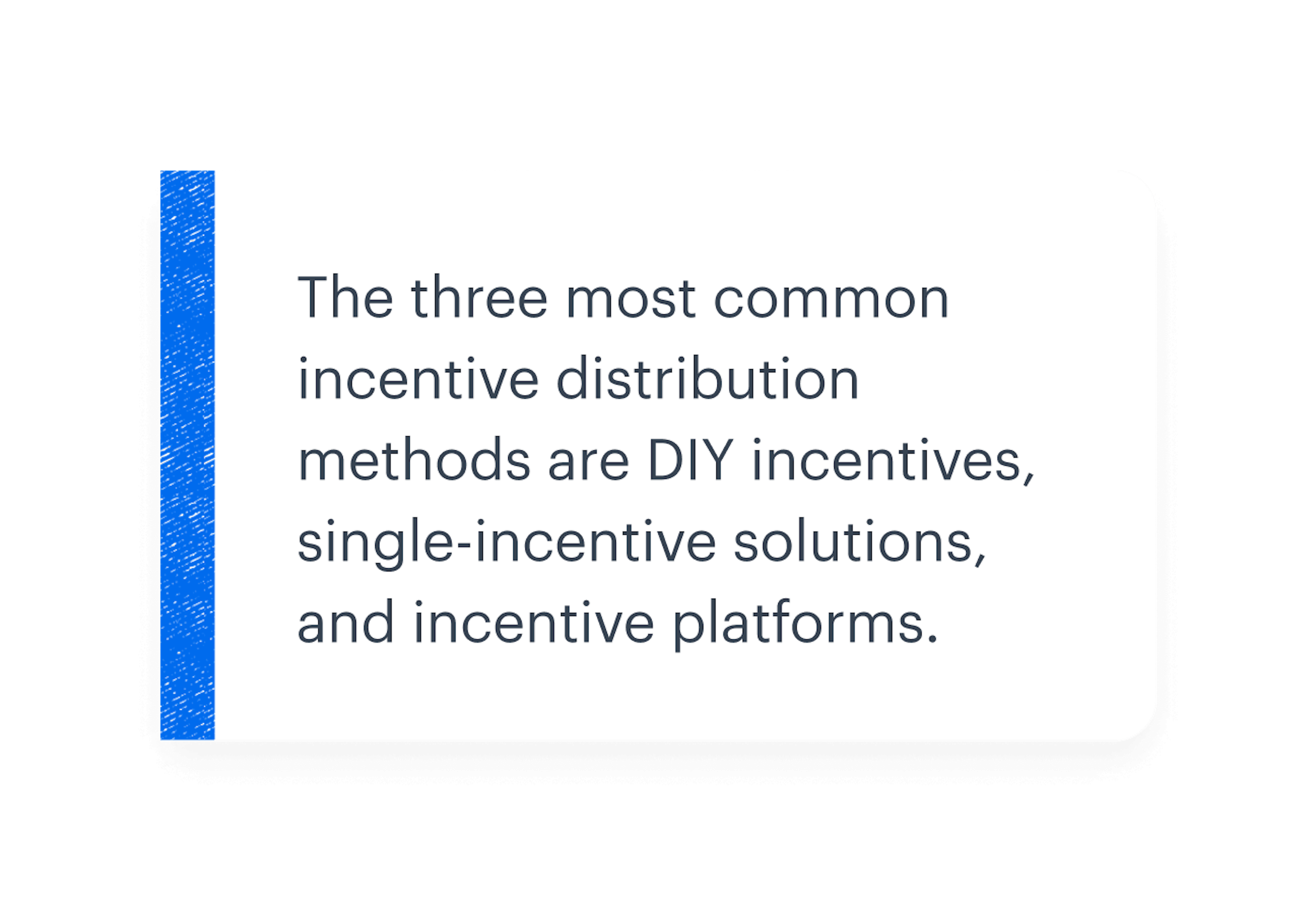 The three most common incentive distribution methods are DIY incentives, single-incentive solutions, and incentive platforms.